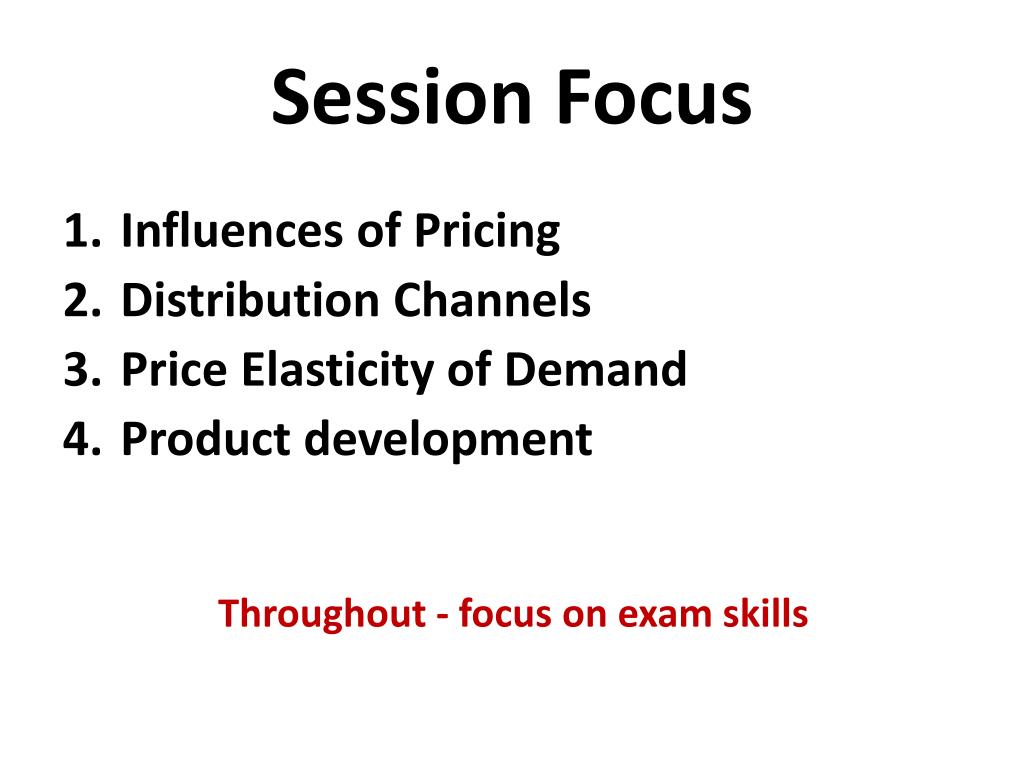 Session Focus

1. Influences of Pricing
2. Distribution Channels
3. Price Elasticity of Demand
4. Product development

Throughout - focus on exam skills